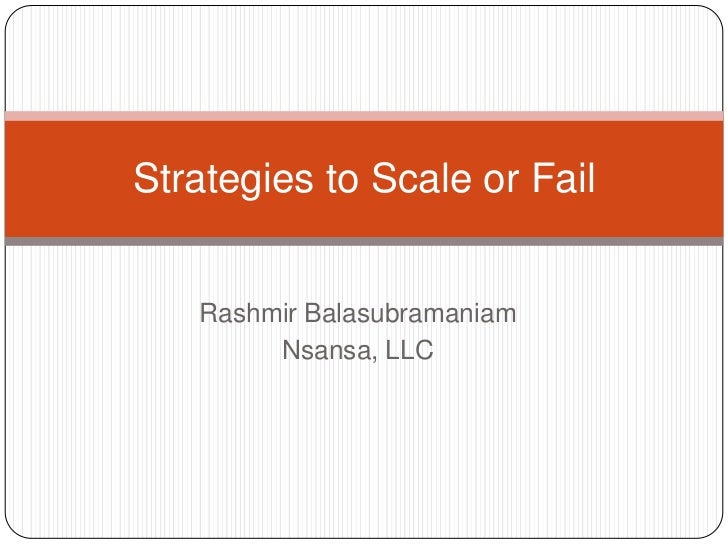 Strategies to Scale or Fail

Rashmir Balasubramaniam
Nsansa, LLC